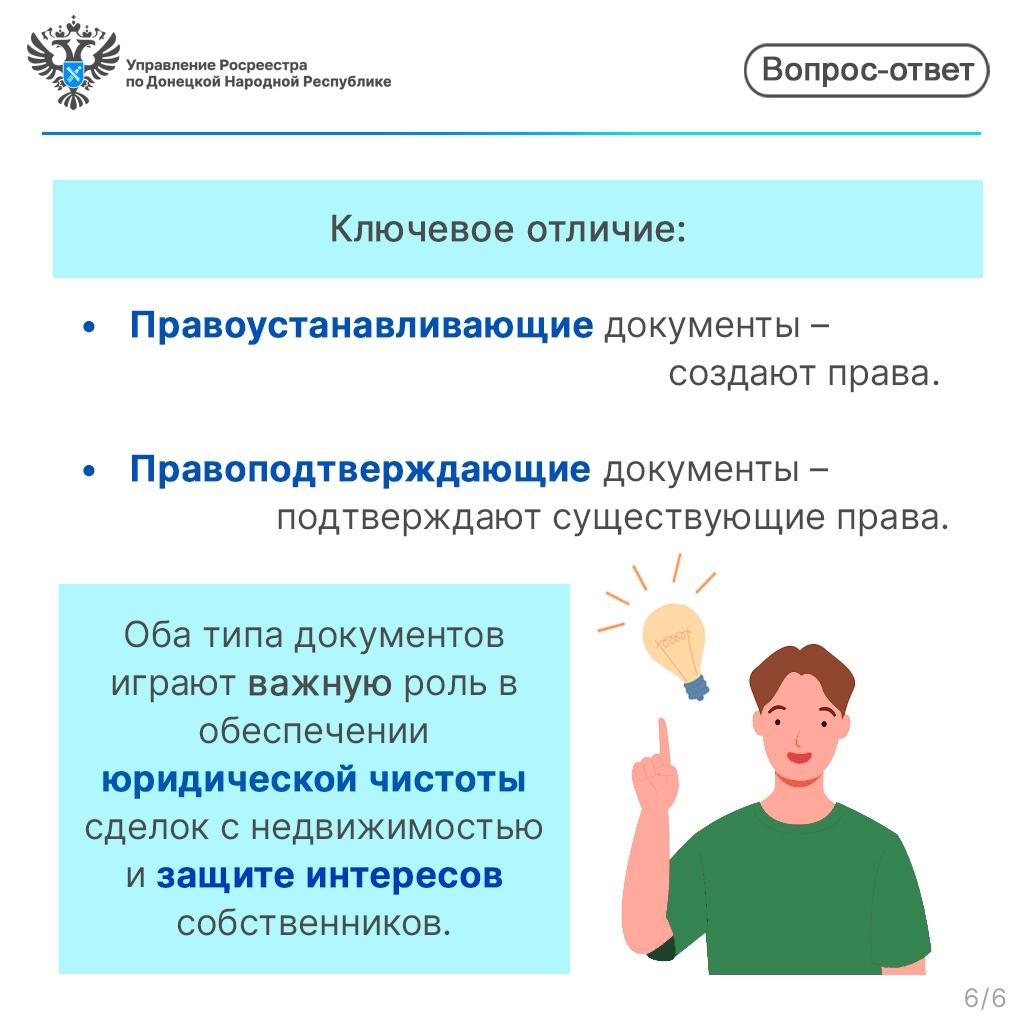 Управление Росреестра по Донецкой Народной Республике

Вопрос-ответ

Ключевое отличие:

• Правоустанавливающие документы – создают права.

• Правоподтверждающие документы – подтверждают существующие права.

Оба типа документов играют важную роль в обеспечении юридической чистоты сделок с недвижимостью и защите интересов собственников.

6/6